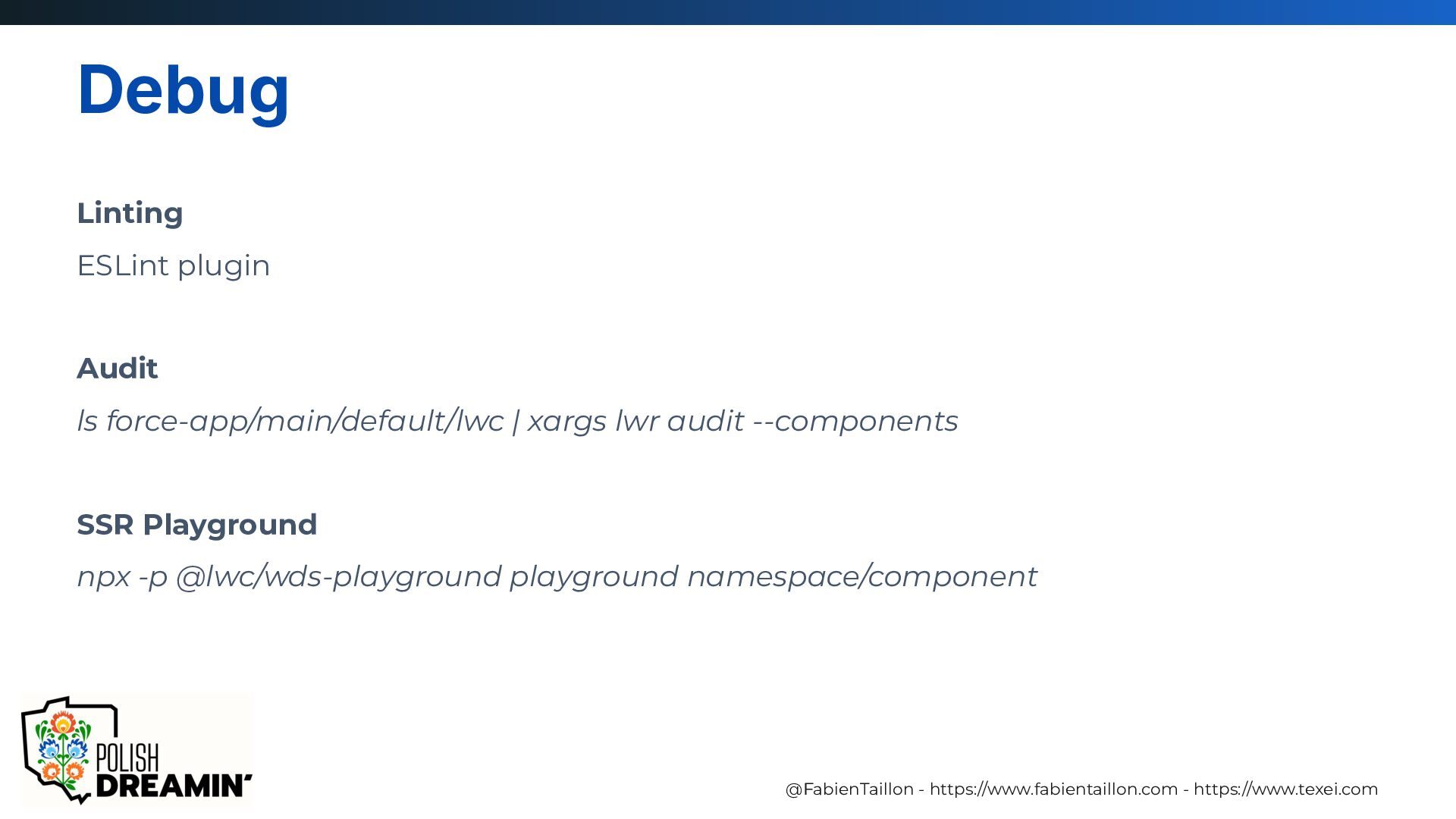 Debug

Linting

ESLint plugin

Audit

ls force-app/main/default/lwc | xargs lwr audit --components

SSR Playground

npx -p @lwc/wds-playground playground namespace/component

POLISH DREAMIN'

@FabienTaillon - https://www.fabientaillon.com - https://www.texei.com